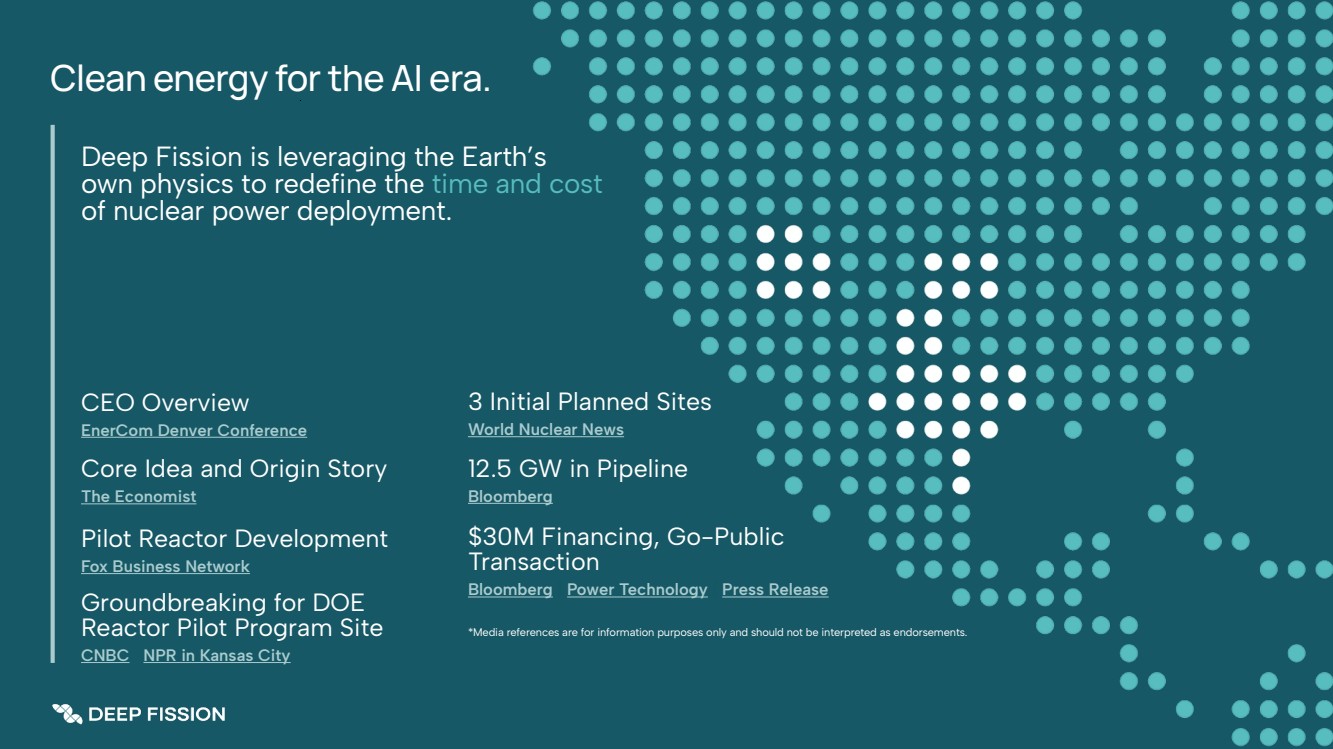 Clean energy for the AI era.

Deep Fission is leveraging the Earth's own physics to redefine the time and cost of nuclear power deployment.

CEO Overview
EnerCom Denver Conference

Core Idea and Origin Story
The Economist

Pilot Reactor Development
Fox Business Network

Groundbreaking for DOE Reactor Pilot Program Site
CNBC NPR in Kansas City

3 Initial Planned Sites
World Nuclear News

12.5 GW in Pipeline
Bloomberg

$30M Financing, Go-Public Transaction
Bloomberg Power Technology Press Release

*Media references are for information purposes only and should not be interpreted as endorsements.

DEEP FISSION